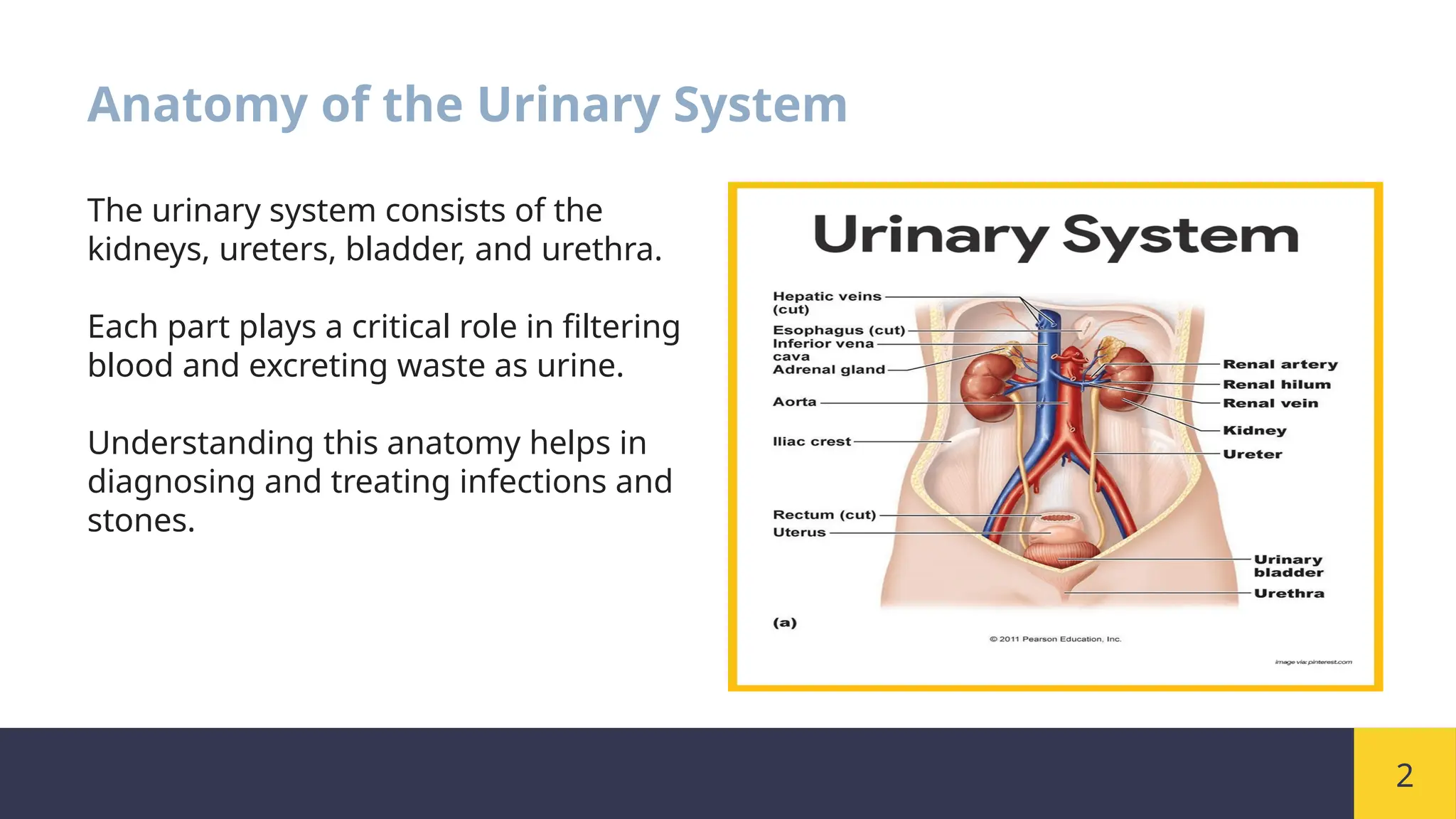 Anatomy of the Urinary System

The urinary system consists of the kidneys, ureters, bladder, and urethra.

Each part plays a critical role in filtering blood and excreting waste as urine.

Understanding this anatomy helps in diagnosing and treating infections and stones.

Urinary System

Hepatic veins (cut)
Esophagus (cut)
Inferior vena cava
Adrenal gland
Aorta
Iliac crest
Rectum (cut)
Uterus
Renal artery
Renal hilum
Renal vein
Kidney
Ureter
Urinary bladder
Urethra
(a)

© 2011 Pearson Education, Inc.

image via: pinterest.com

2